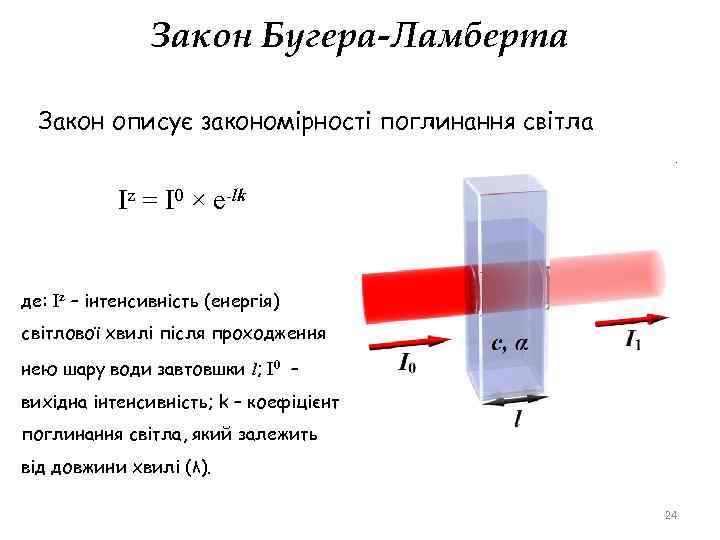 Закон Бугера-Ламберта

Закон описує закономірності поглинання світла

$I^z = I^0 \times e^{-lk}$

де: $I^z$ – інтенсивність (енергія) світлової хвилі після проходження нею шару води завтовшки $l$; $I^0$ – вихідна інтенсивність; k – коефіцієнт поглинання світла, який залежить від довжини хвилі (λ).

$I_0$

$c, \alpha$

$I_1$

$l$

24